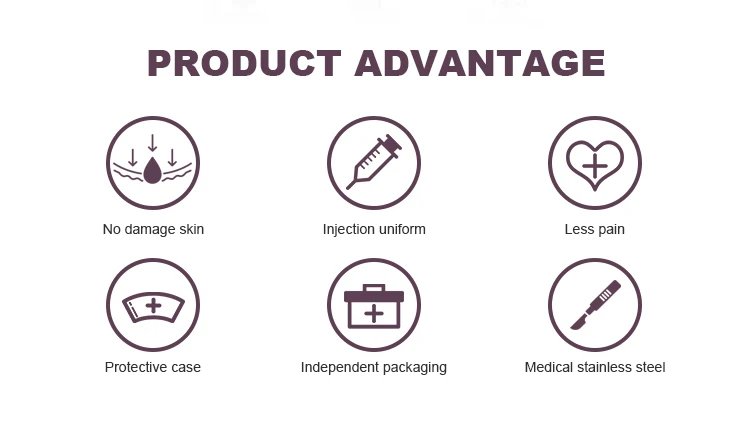 PRODUCT ADVANTAGE

No damage skin

Injection uniform

Less pain

Protective case

Independent packaging

Medical stainless steel